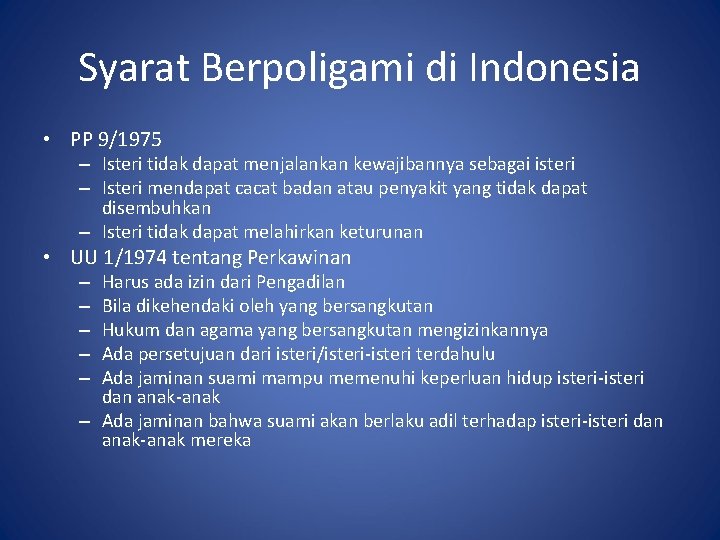 Syarat Berpoligami di Indonesia

• PP 9/1975
– Isteri tidak dapat menjalankan kewajibannya sebagai isteri
– Isteri mendapat cacat badan atau penyakit yang tidak dapat disembuhkan
– Isteri tidak dapat melahirkan keturunan

• UU 1/1974 tentang Perkawinan
– Harus ada izin dari Pengadilan
– Bila dikehendaki oleh yang bersangkutan
– Hukum dan agama yang bersangkutan mengizinkannya
– Ada persetujuan dari isteri/isteri-isteri terdahulu
– Ada jaminan suami mampu memenuhi keperluan hidup isteri-isteri dan anak-anak
– Ada jaminan bahwa suami akan berlaku adil terhadap isteri-isteri dan anak-anak mereka